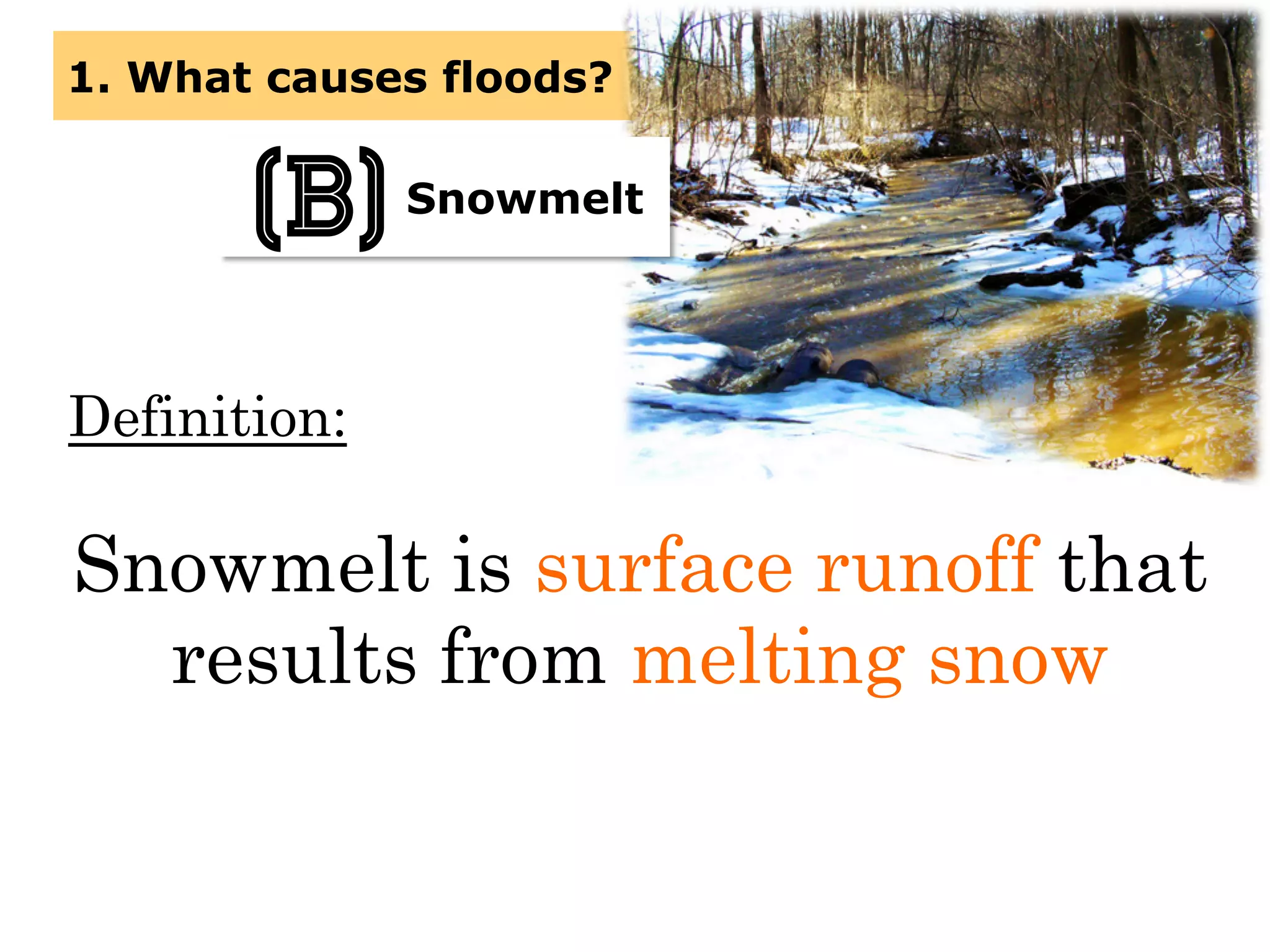 1. What causes floods?

(B) Snowmelt

Definition:

Snowmelt is surface runoff that results from melting snow